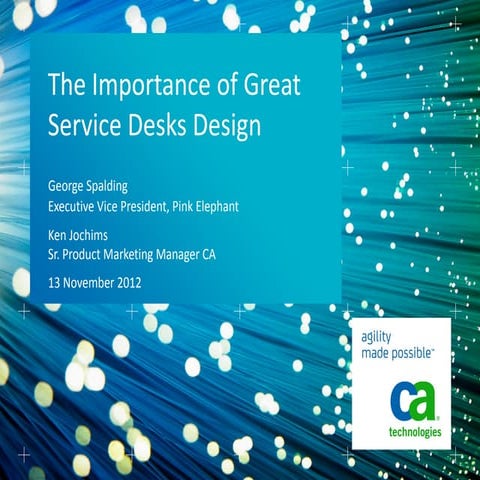 The Importance of Great Service Desks Design

George Spalding
Executive Vice President, Pink Elephant

Ken Jochims
Sr. Product Marketing Manager CA

13 November 2012

agility made possible™

ca technologies